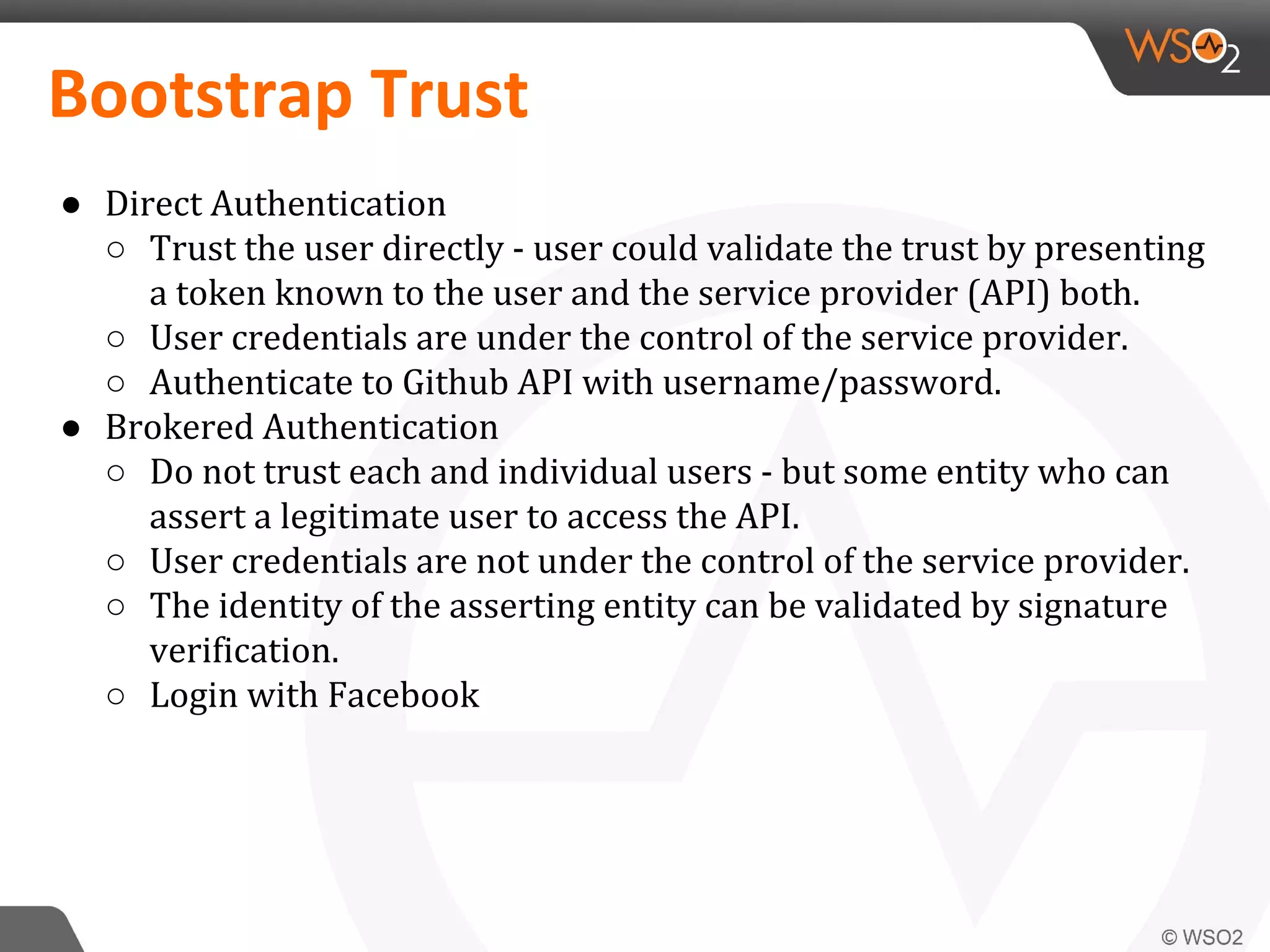 WSO2

Bootstrap Trust

● Direct Authentication
  ○ Trust the user directly - user could validate the trust by presenting a token known to the user and the service provider (API) both.
  ○ User credentials are under the control of the service provider.
  ○ Authenticate to Github API with username/password.
● Brokered Authentication
  ○ Do not trust each and individual users - but some entity who can assert a legitimate user to access the API.
  ○ User credentials are not under the control of the service provider.
  ○ The identity of the asserting entity can be validated by signature verification.
  ○ Login with Facebook

© WSO2